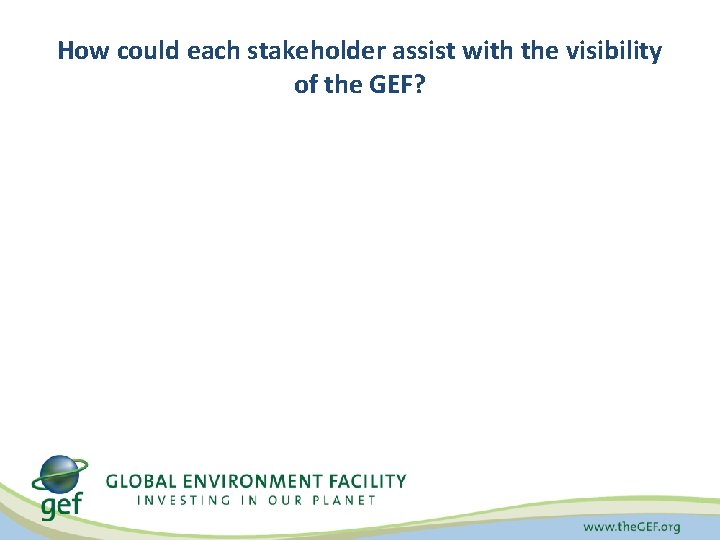 How could each stakeholder assist with the visibility of the GEF?

gef

GLOBAL ENVIRONMENT FACILITY
INVESTING IN OUR PLANET

www.theGEF.org